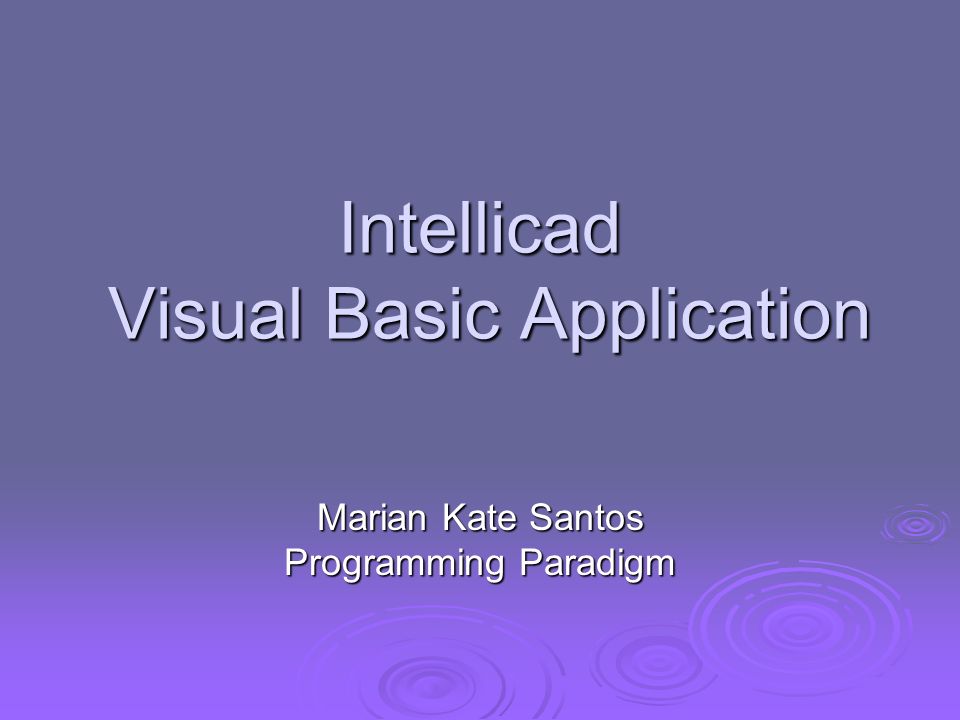 Intellicad
Visual Basic Application

Marian Kate Santos
Programming Paradigm